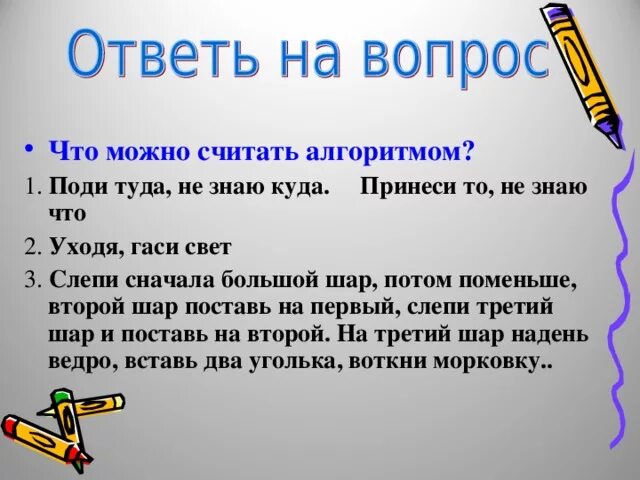 Ответь на вопрос

• Что можно считать алгоритмом?

1. Поди туда, не знаю куда. Принеси то, не знаю что

2. Уходя, гаси свет

3. Слепи сначала большой шар, потом поменьше, второй шар поставь на первый, слепи третий шар и поставь на второй. На третий шар надень ведро, вставь два уголька, воткни морковку..